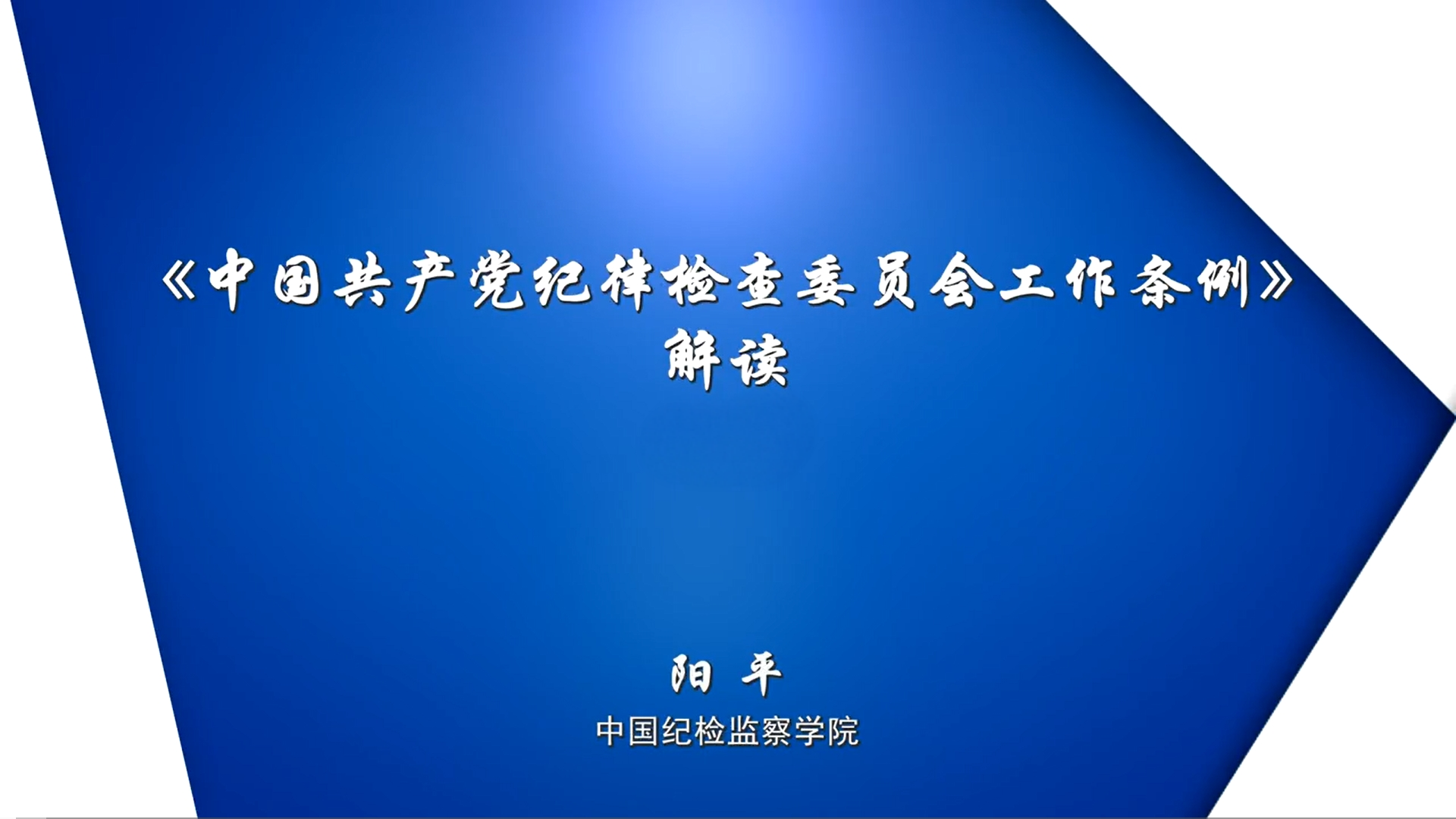 《中国共产党纪律检查委员会工作条例》
解读

阳 平
中国纪检监察学院